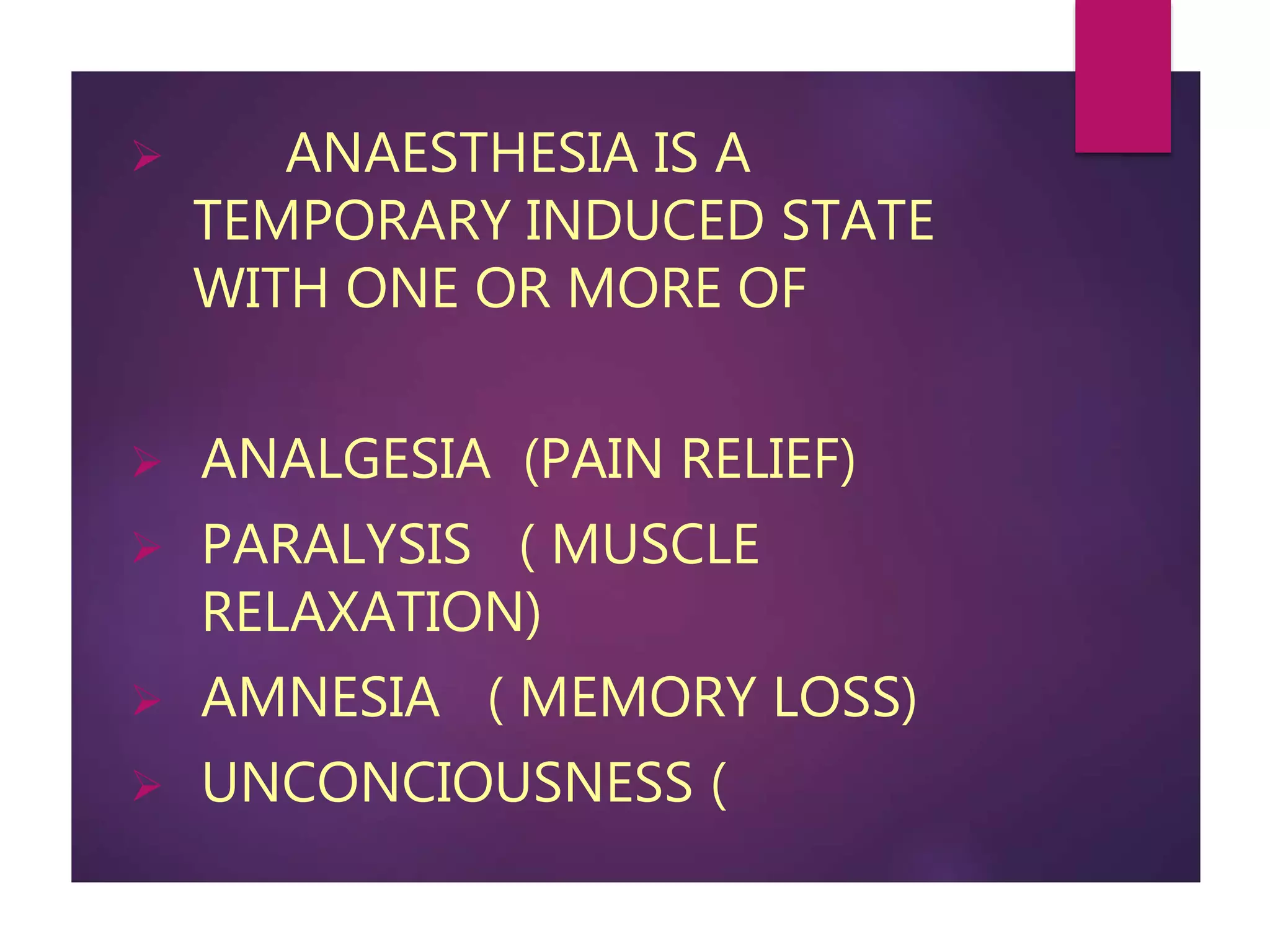 ANAESTHESIA IS A TEMPORARY INDUCED STATE WITH ONE OR MORE OF

ANALGESIA (PAIN RELIEF)

PARALYSIS ( MUSCLE RELAXATION)

AMNESIA ( MEMORY LOSS)

UNCONCIOUSNESS (